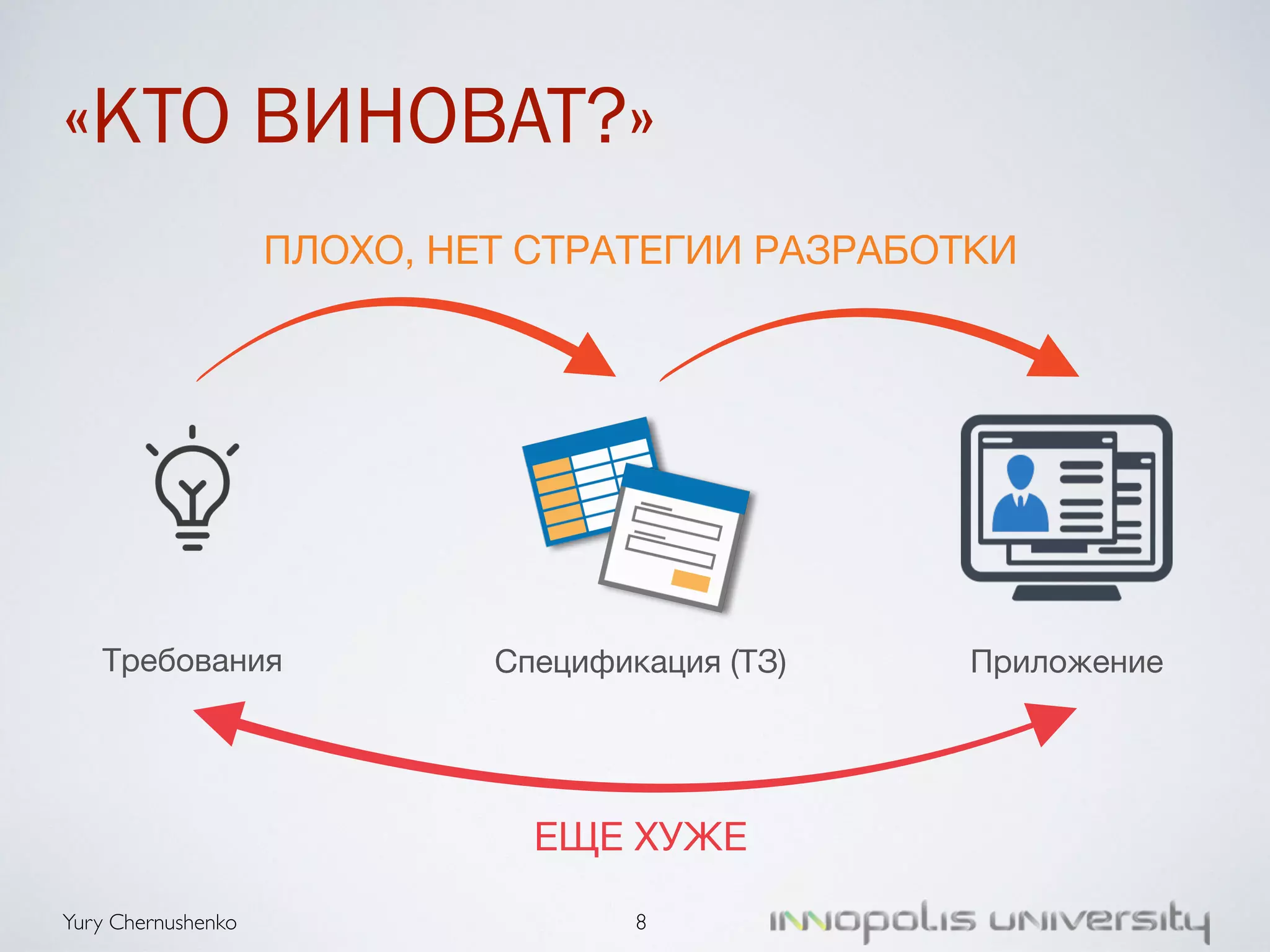 «КТО ВИНОВАТ?»

ПЛОХО, НЕТ СТРАТЕГИИ РАЗРАБОТКИ

Требования

Спецификация (ТЗ)

Приложение

ЕЩЕ ХУЖЕ

Yury Chernushenko

8

INNOPOLIS UNIVERSITY